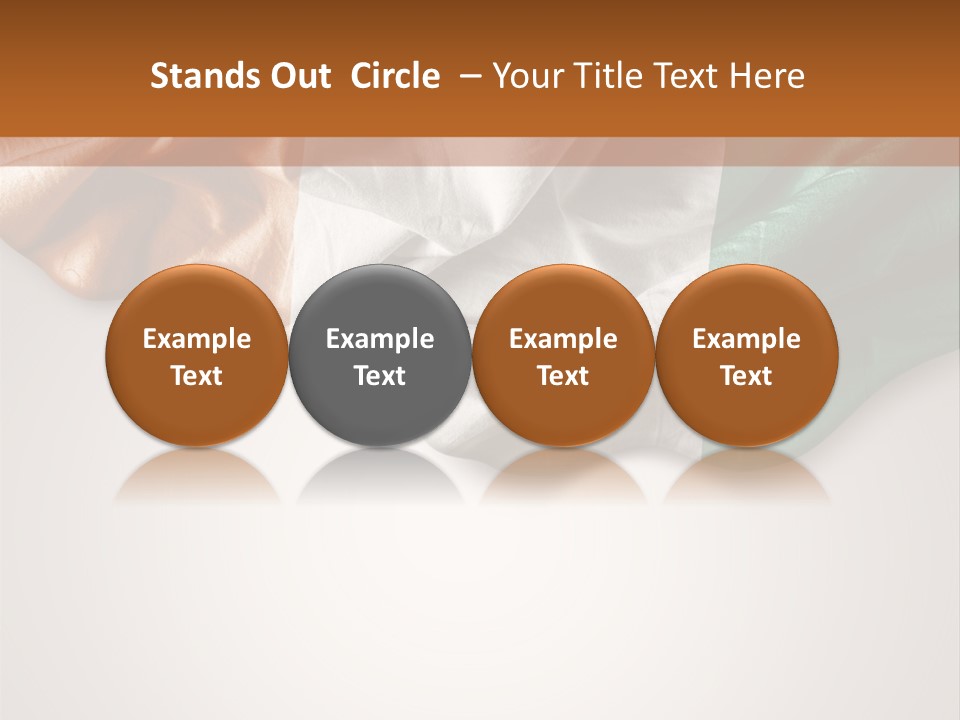 Stands Out Circle – Your Title Text Here

Example Text

Example Text

Example Text

Example Text